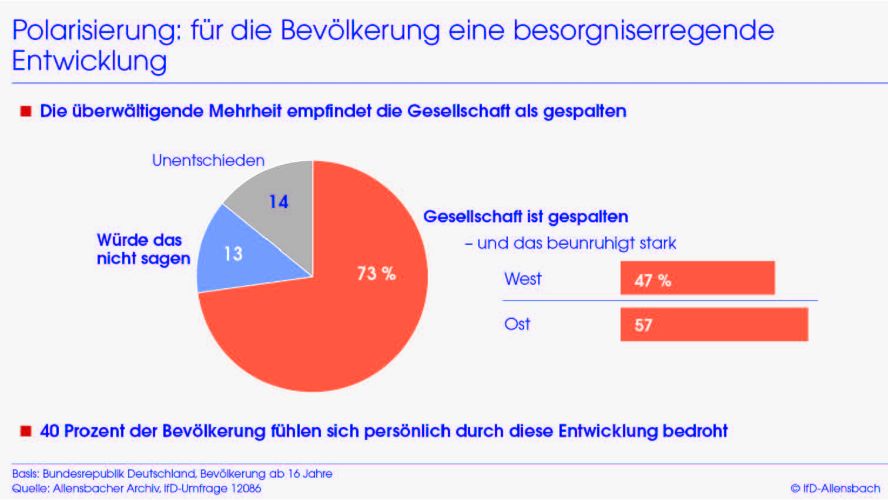 Polarisierung: für die Bevölkerung eine besorgniserregende Entwicklung

Die überwältigende Mehrheit empfindet die Gesellschaft als gespalten

Unentschieden

14

Würde das nicht sagen

13

73 %

Gesellschaft ist gespalten

– und das beunruhigt stark

West 47 %

Ost 57

40 Prozent der Bevölkerung fühlen sich persönlich durch diese Entwicklung bedroht

Basis: Bundesrepublik Deutschland, Bevölkerung ab 16 Jahre
Quelle: Allensbacher Archiv, IfD-Umfrage 12086

© IfD-Allensbach